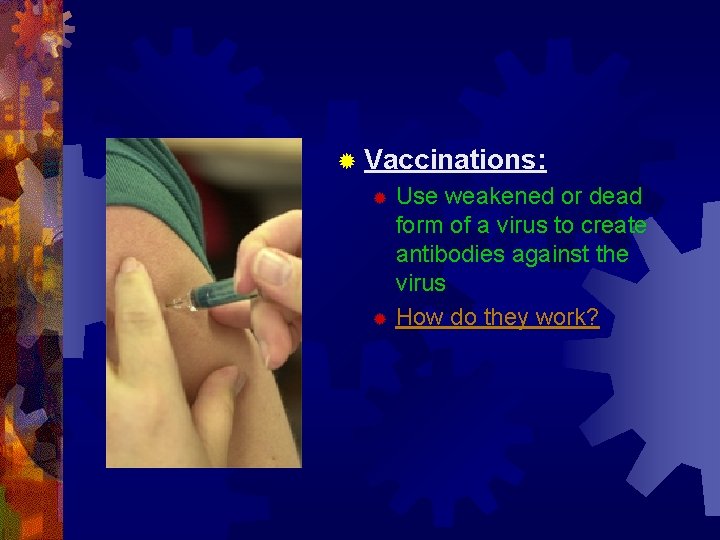 Vaccinations:

Use weakened or dead form of a virus to create antibodies against the virus

How do they work?